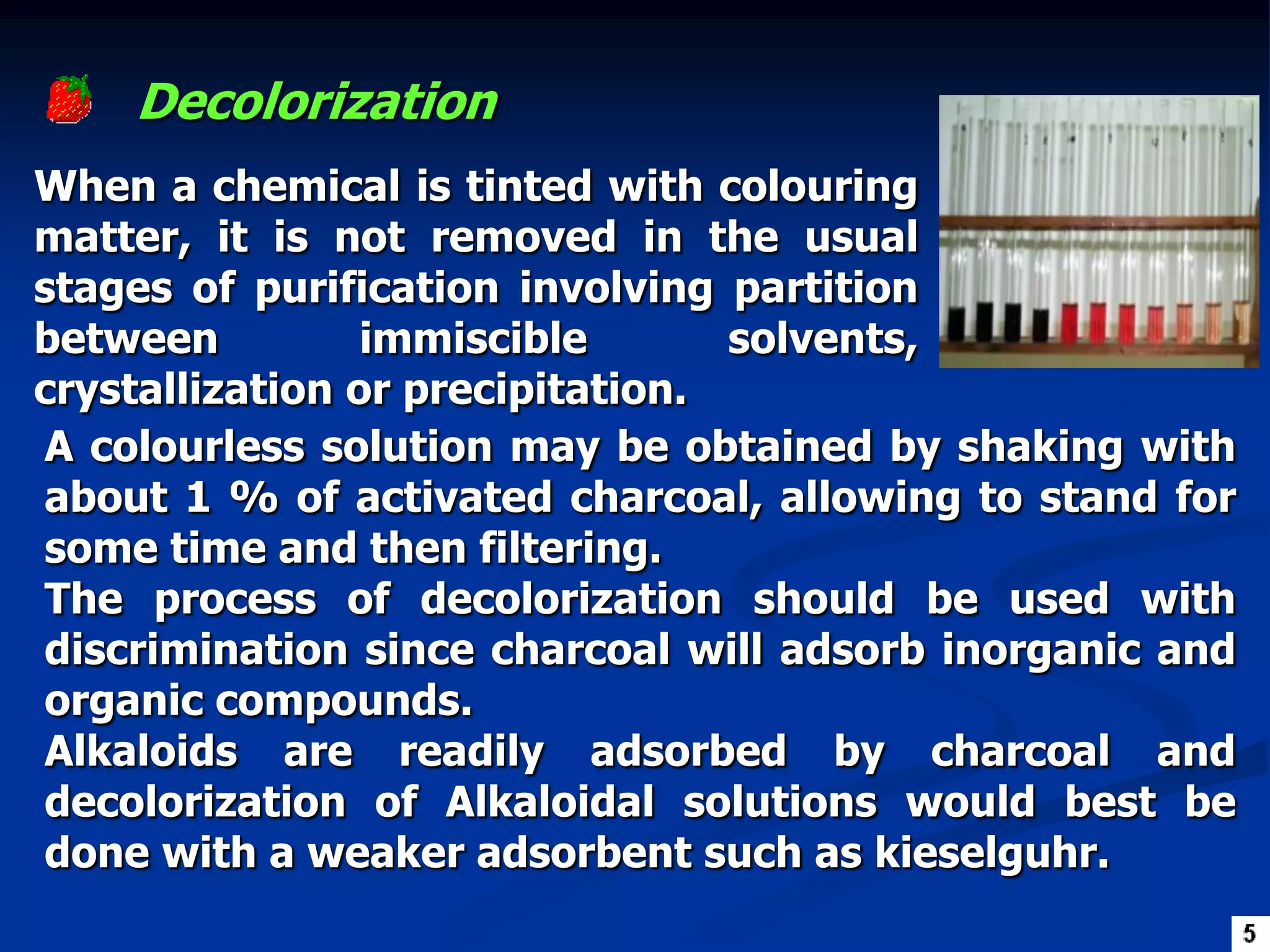 Decolorization

When a chemical is tinted with colouring matter, it is not removed in the usual stages of purification involving partition between immiscible solvents, crystallization or precipitation.

A colourless solution may be obtained by shaking with about 1 % of activated charcoal, allowing to stand for some time and then filtering.
The process of decolorization should be used with discrimination since charcoal will adsorb inorganic and organic compounds.
Alkaloids are readily adsorbed by charcoal and decolorization of Alkaloidal solutions would best be done with a weaker adsorbent such as kieselguhr.

5